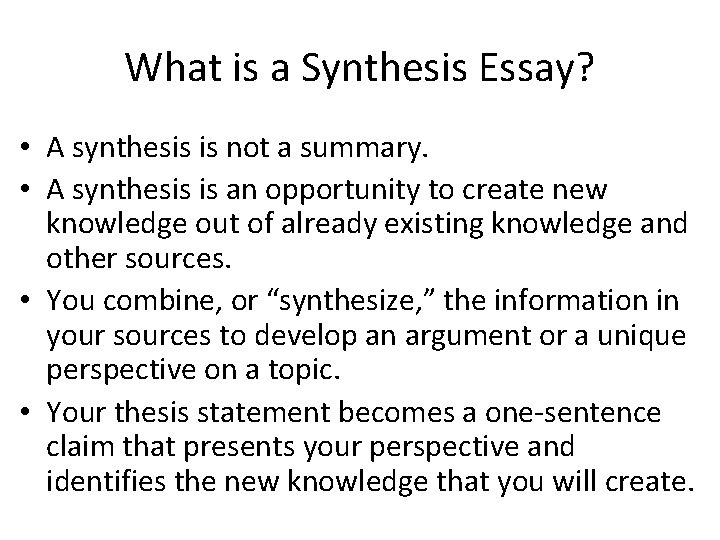 What is a Synthesis Essay?

• A synthesis is not a summary.
• A synthesis is an opportunity to create new knowledge out of already existing knowledge and other sources.
• You combine, or “synthesize,” the information in your sources to develop an argument or a unique perspective on a topic.
• Your thesis statement becomes a one-sentence claim that presents your perspective and identifies the new knowledge that you will create.